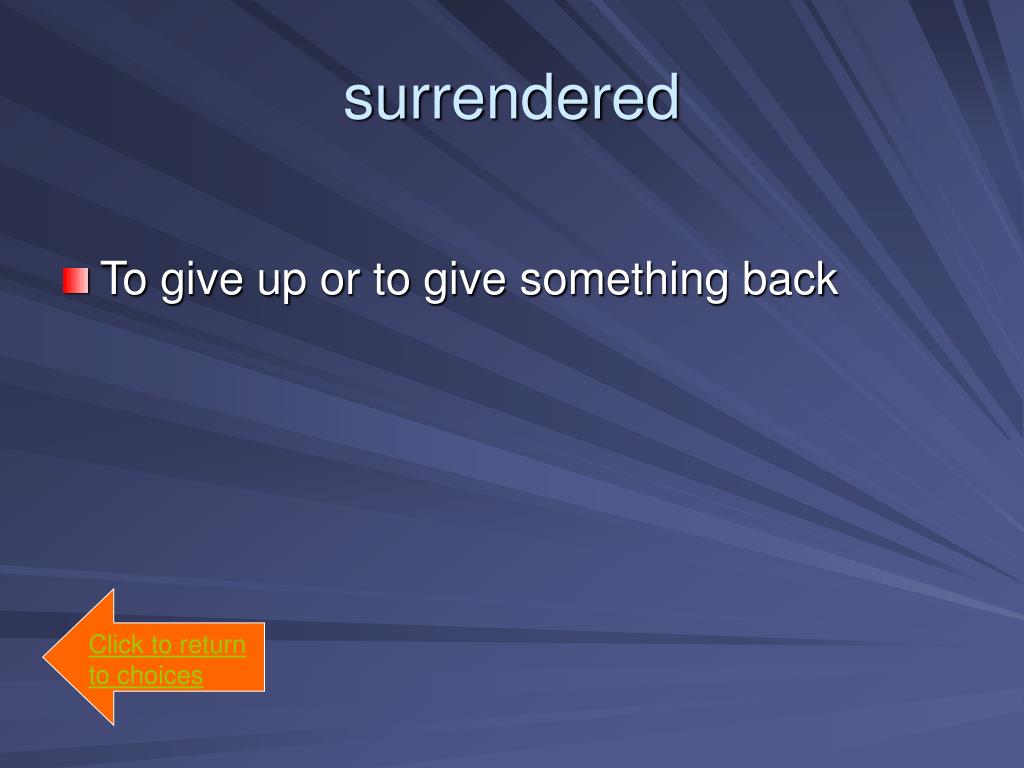 surrendered

To give up or to give something back

Click to return to choices